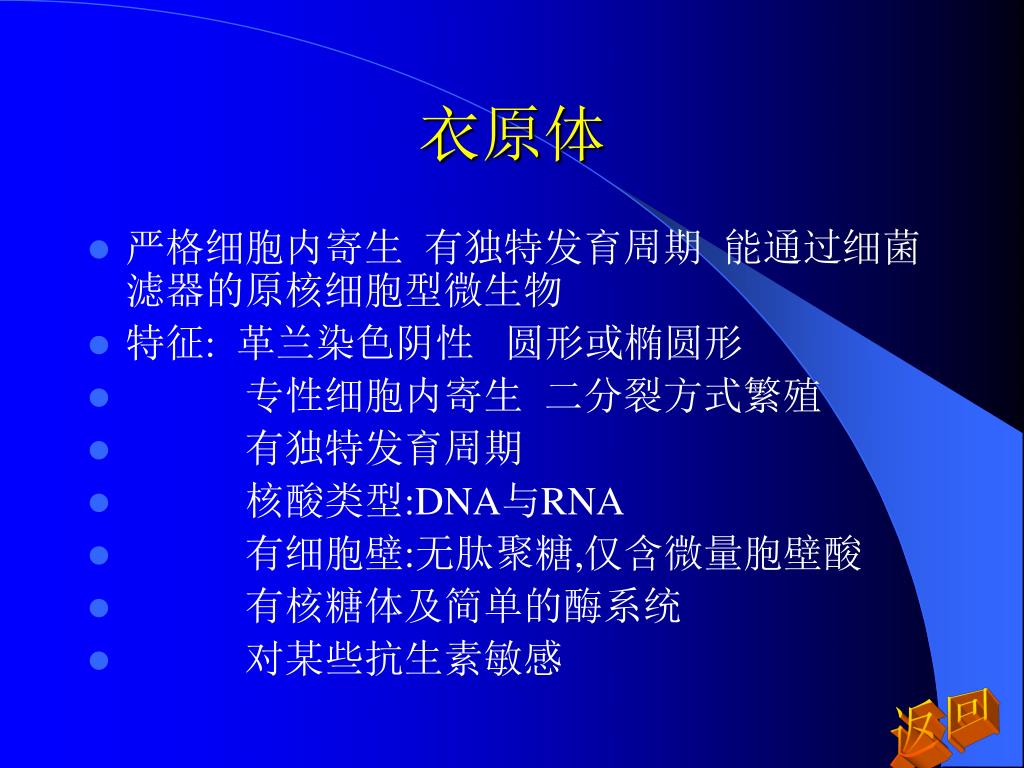 衣原体

- 严格细胞内寄生 有独特发育周期 能通过细菌滤器的原核细胞型微生物
- 特征: 革兰染色阴性 圆形或椭圆形
- 专性细胞内寄生 二分裂方式繁殖
- 有独特发育周期
- 核酸类型:DNA与RNA
- 有细胞壁:无肽聚糖,仅含微量胞壁酸
- 有核糖体及简单的酶系统
- 对某些抗生素敏感

返回